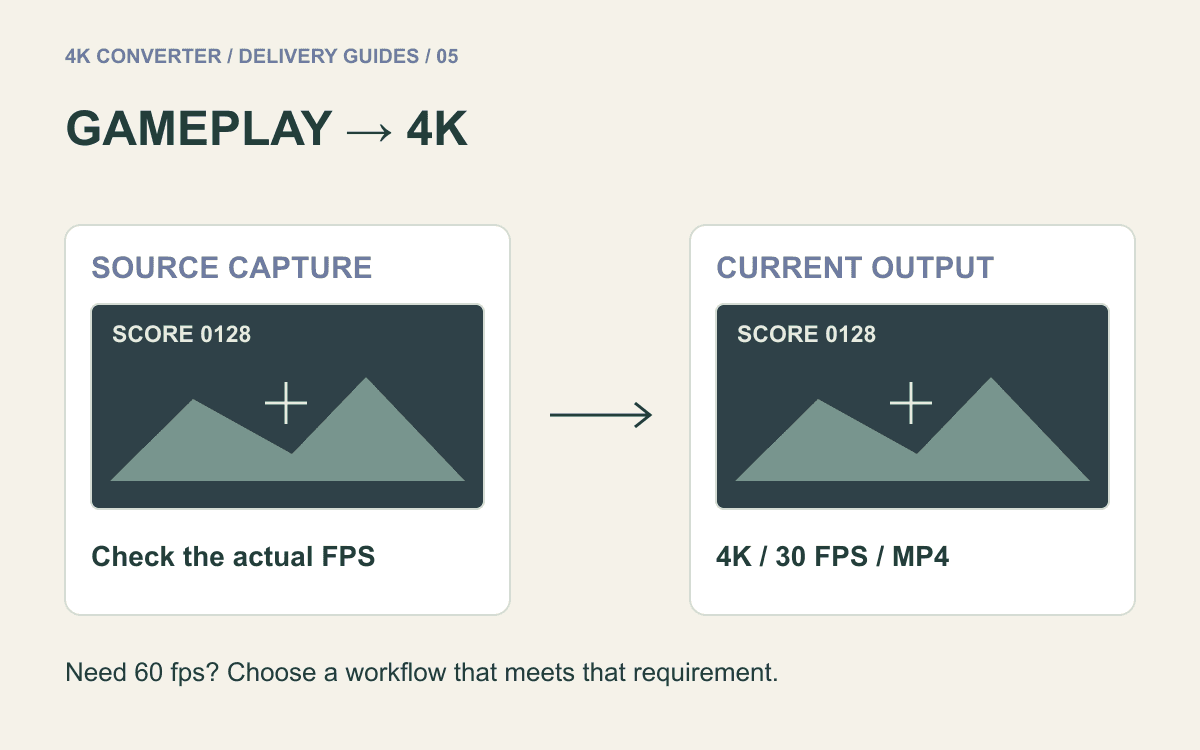 4K CONVERTER / DELIVERY GUIDES / 05

GAMEPLAY → 4K

SOURCE CAPTURE

SCORE 0128

Check the actual FPS

CURRENT OUTPUT

SCORE 0128

4K / 30 FPS / MP4

Need 60 fps? Choose a workflow that meets that requirement.